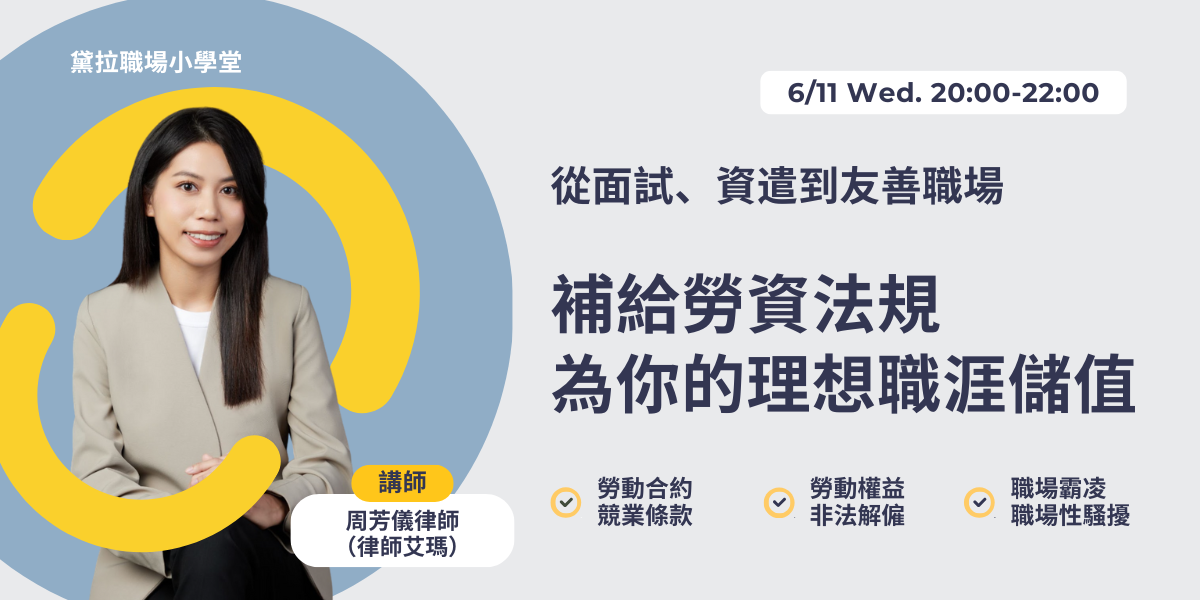 黛拉職場小學堂

6/11 Wed. 20:00-22:00

從面試、資遣到友善職場

補給勞資法規
為你的理想職涯儲值

講師
周芳儀律師
(律師艾瑪)

勞動合約
競業條款

勞動權益
非法解僱

職場霸凌
職場性騷擾